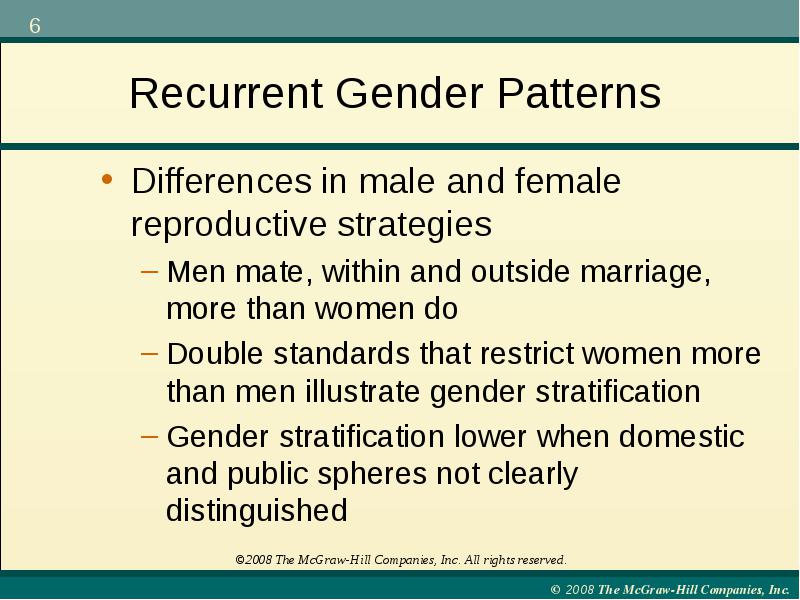 6

Recurrent Gender Patterns

• Differences in male and female reproductive strategies
– Men mate, within and outside marriage, more than women do
– Double standards that restrict women more than men illustrate gender stratification
– Gender stratification lower when domestic and public spheres not clearly distinguished

©2008 The McGraw-Hill Companies, Inc. All rights reserved.

© 2008 The McGraw-Hill Companies, Inc.